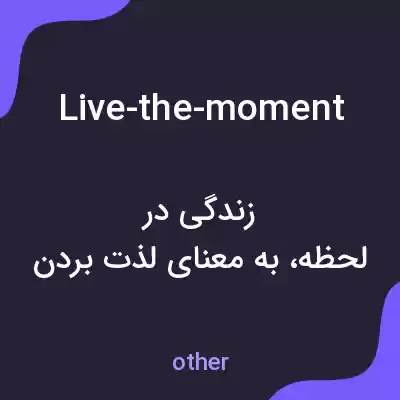 Live-the-moment

زندگی در لحظه، به معنای لذت بردن

other